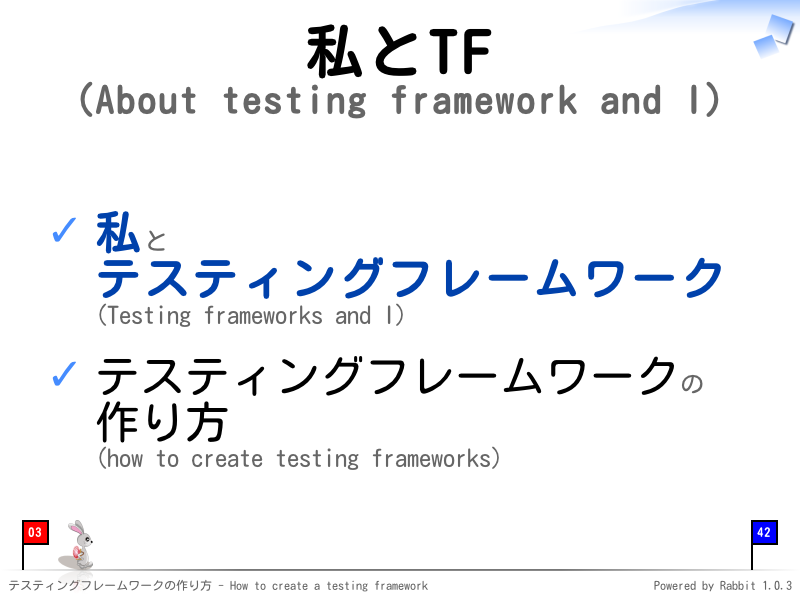 私とTF
(About testing framework and I)

✓ 私と
テスティングフレームワーク
(Testing frameworks and I)

✓ テスティングフレームワークの
作り方
(how to create testing frameworks)

03

42

テスティングフレームワークの作り方 - How to create a testing framework

Powered by Rabbit 1.0.3